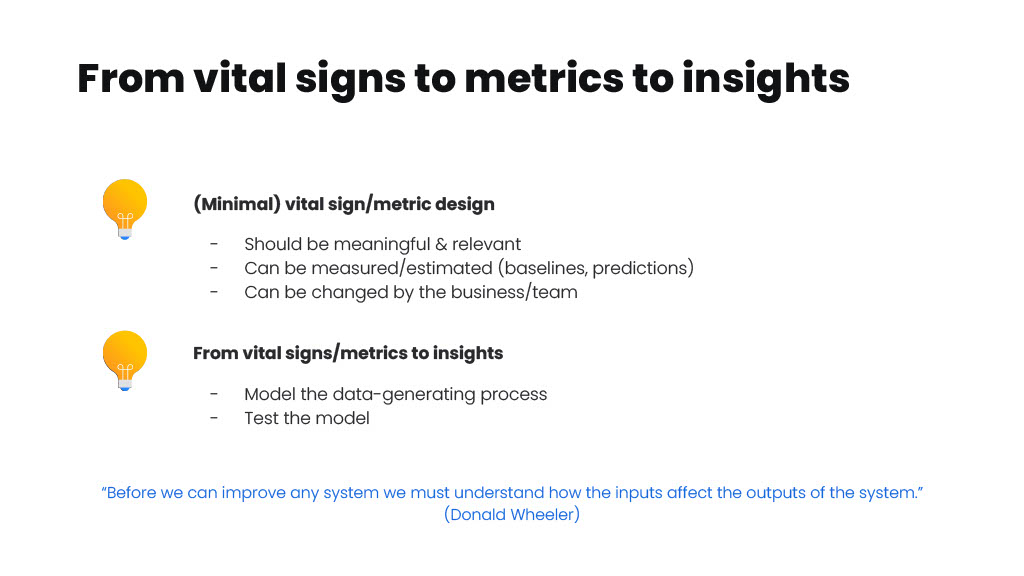 From vital signs to metrics to insights

(Minimal) vital sign/metric design

- Should be meaningful & relevant
- Can be measured/estimated (baselines, predictions)
- Can be changed by the business/team

From vital signs/metrics to insights

- Model the data-generating process
- Test the model

"Before we can improve any system we must understand how the inputs affect the outputs of the system."
(Donald Wheeler)